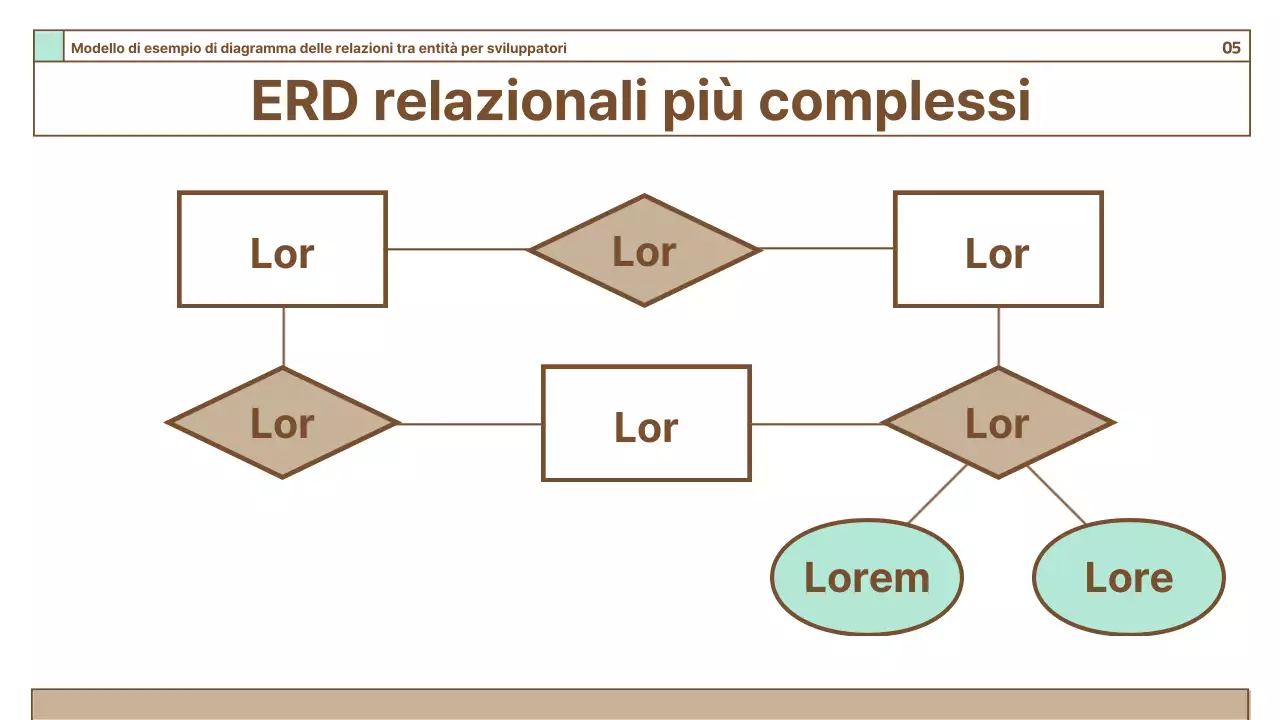 Modello di esempio di diagramma delle relazioni tra entità per sviluppatori

05

ERD relazionali più complessi

Lor

Lor

Lor

Lor

Lor

Lor

Lorem

Lore